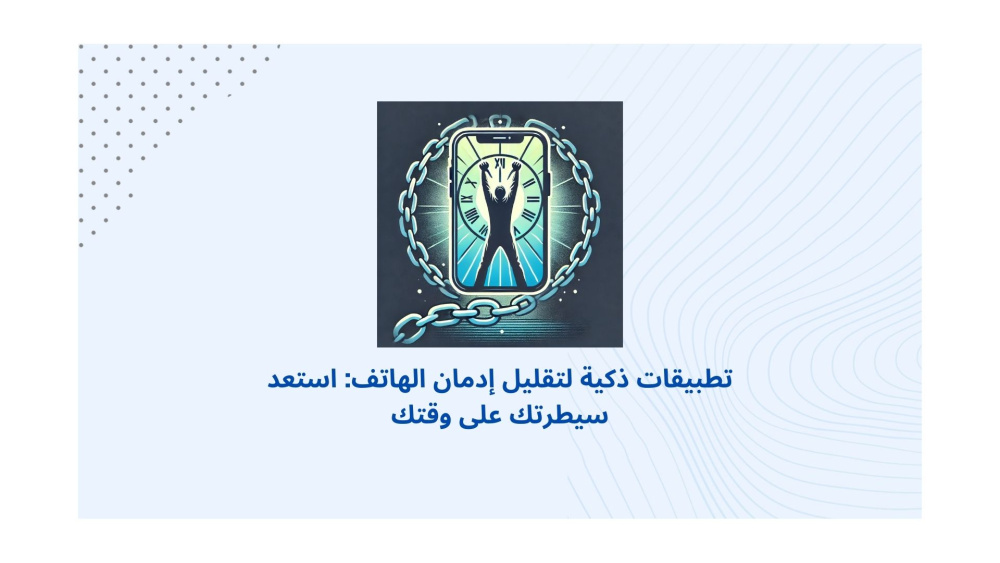 تطبيقات ذكية لتقليل إدمان الهاتف: استعد سيطرتك على وقتك